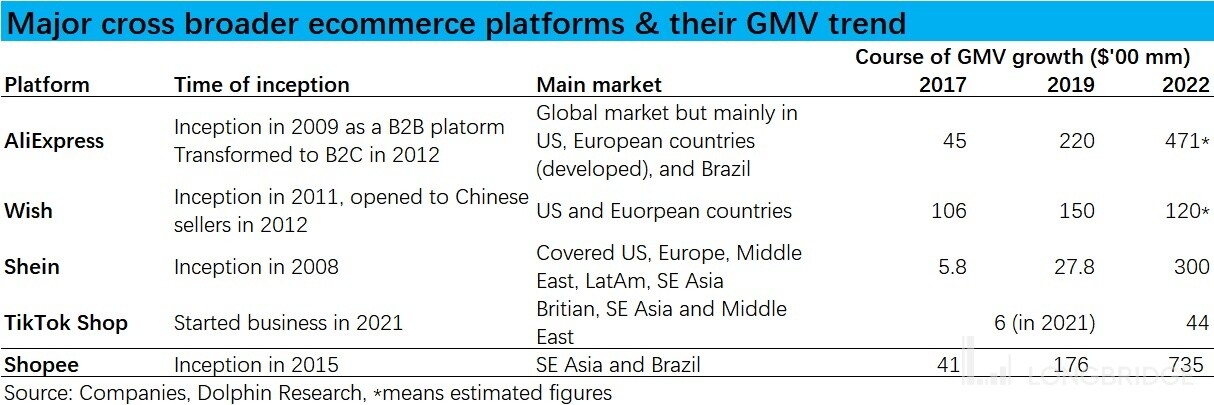 Major cross broader ecommerce platforms & their GMV trend

| Platform | Time of inception | Main market | Course of GMV growth ($'00 mm) 2017 | 2019 | 2022 |
|---|---|---|---|---|---|
| AliExpress | Inception in 2009 as a B2B platorm Transformed to B2C in 2012 | Global market but mainly in US, European countries (developed), and Brazil | 45 | 220 | 471* |
| Wish | Inception in 2011, opened to Chinese sellers in 2012 | US and Euorpean countries | 106 | 150 | 120* |
| Shein | Inception in 2008 | Covered US, Europe, Middle East, LatAm, SE Asia | 5.8 | 27.8 | 300 |
| TikTok Shop | Started business in 2021 | Britian, SE Asia and Middle East | | 6 (in 2021) | 44 |
| Shopee | Inception in 2015 | SE Asia and Brazil | 41 | 176 | 735 |

Source: Companies, Dolphin Research, *means estimated figures

LONGBRIDGE